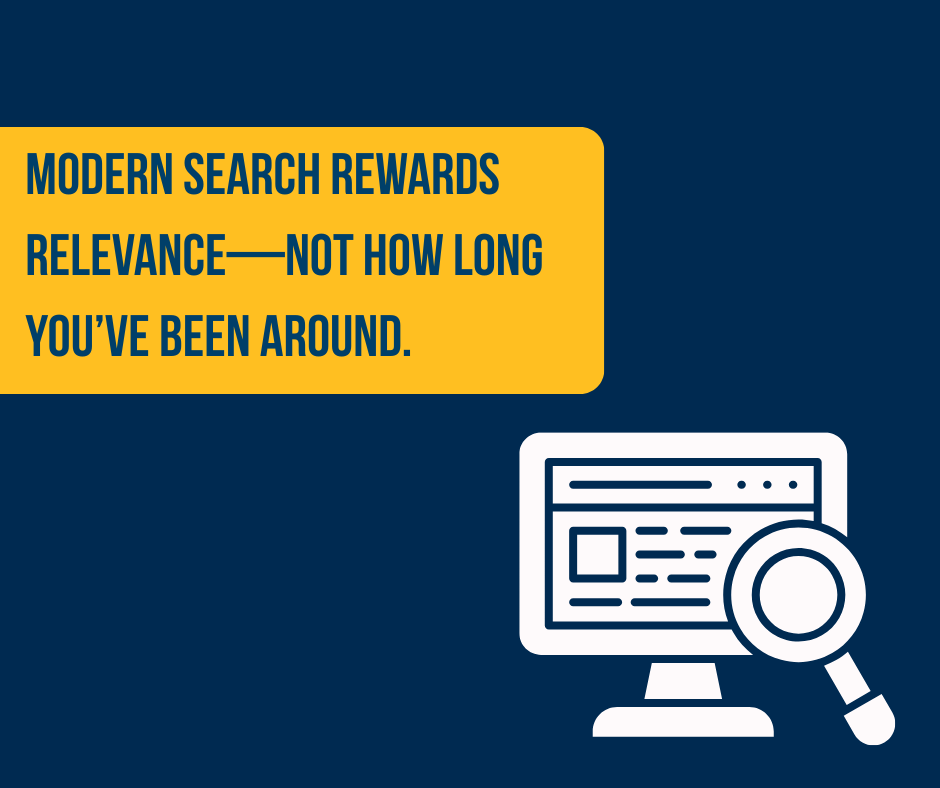 MODERN SEARCH REWARDS RELEVANCE—NOT HOW LONG YOU'VE BEEN AROUND.